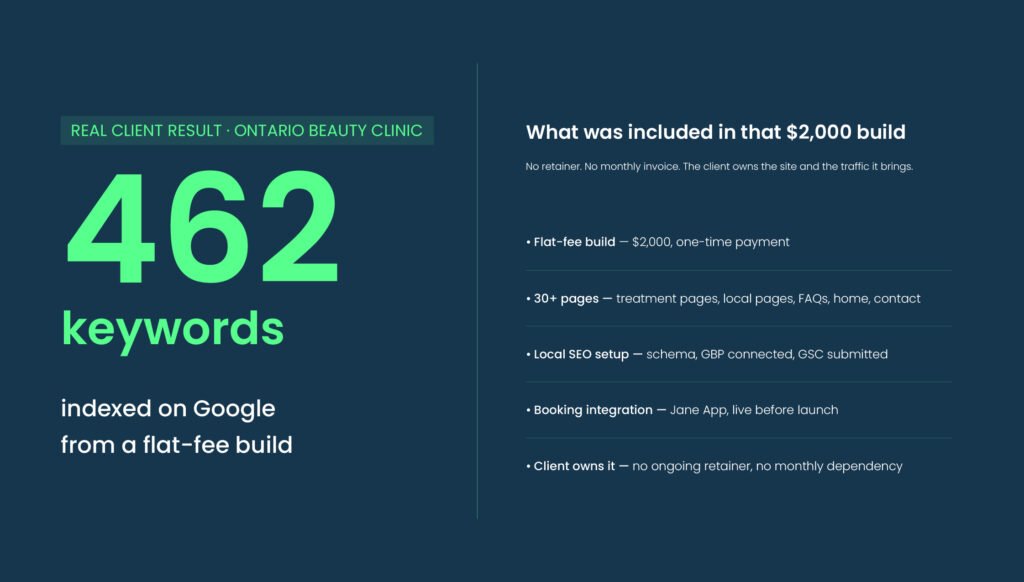 REAL CLIENT RESULT · ONTARIO BEAUTY CLINIC

462

keywords

indexed on Google
from a flat-fee build

What was included in that \$2,000 build

No retainer. No monthly invoice. The client owns the site and the traffic it brings.

• Flat-fee build — \$2,000, one-time payment

• 30+ pages — treatment pages, local pages, FAQs, home, contact

• Local SEO setup — schema, GBP connected, GSC submitted

• Booking integration — Jane App, live before launch

• Client owns it — no ongoing retainer, no monthly dependency